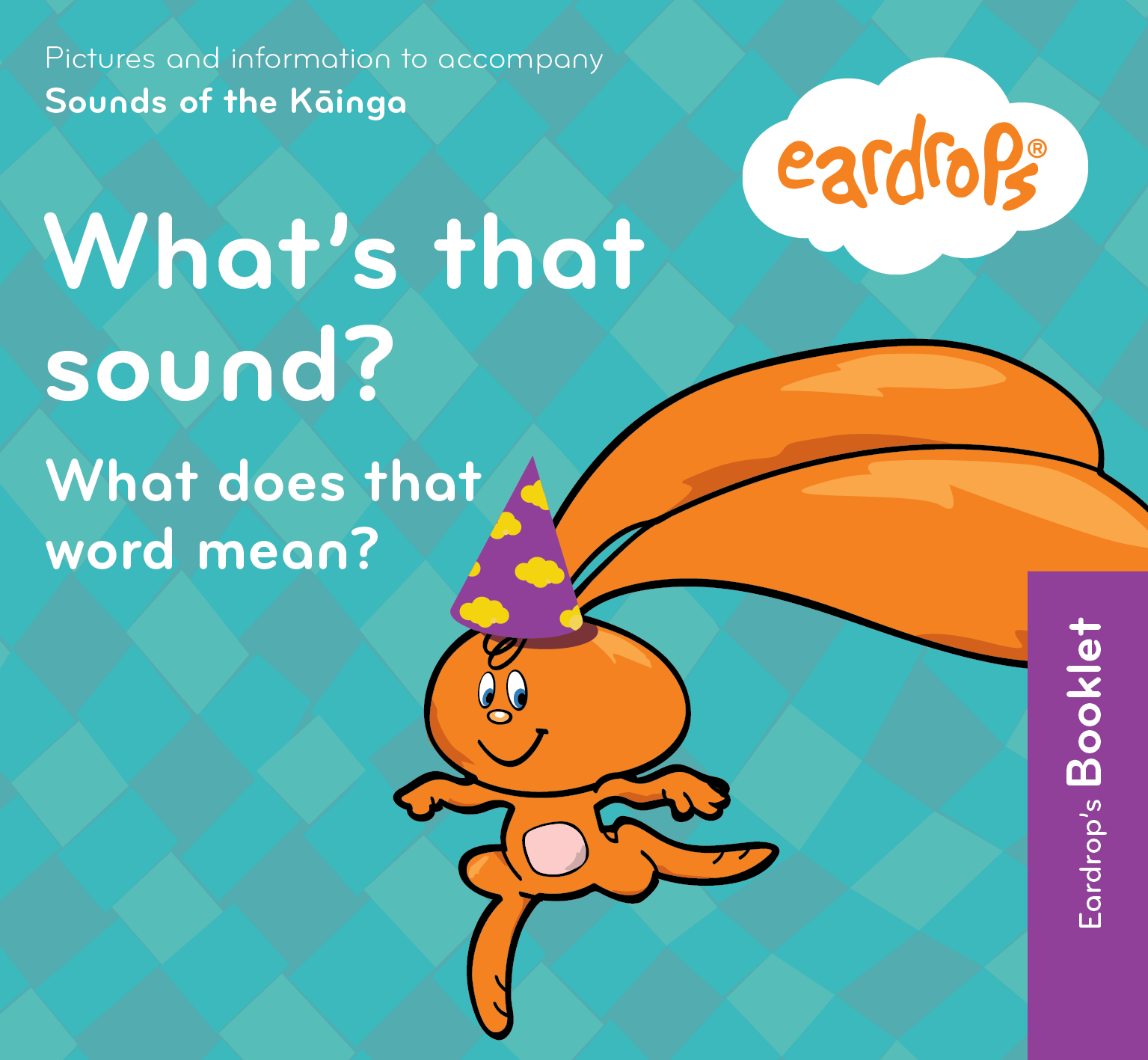 Pictures and information to accompany
Sounds of the Kāinga

eardrops®

What's that sound?

What does that word mean?

Eardrop's Booklet